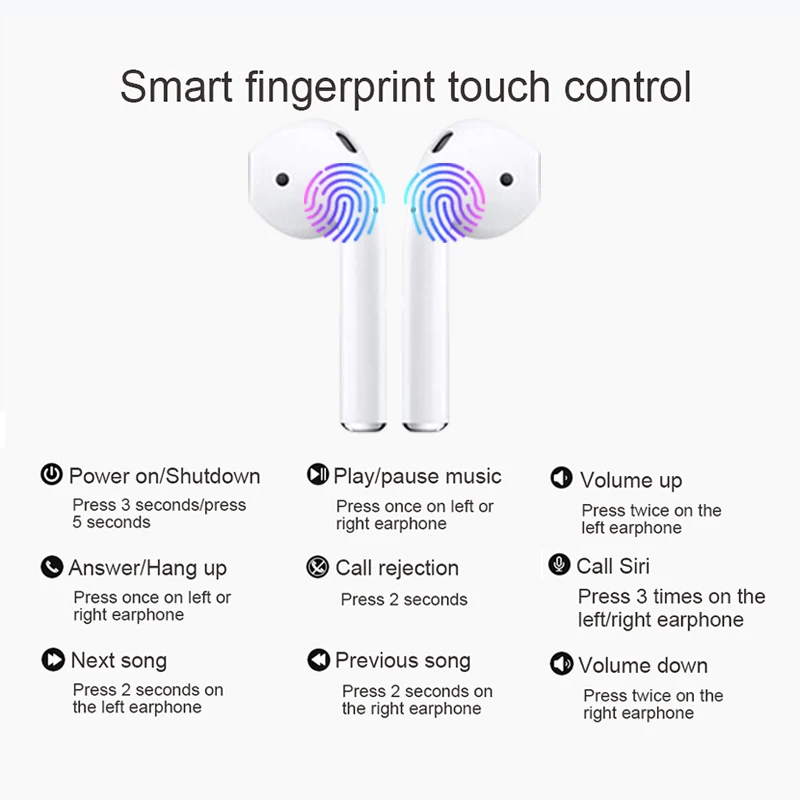 Smart fingerprint touch control

Power on/Shutdown
Press 3 seconds/press 5 seconds

Answer/Hang up
Press once on left or right earphone

Next song
Press 2 seconds on the left earphone

Play/pause music
Press once on left or right earphone

Call rejection
Press 2 seconds

Previous song
Press 2 seconds on the right earphone

Volume up
Press twice on the left earphone

Call Siri
Press 3 times on the left/right earphone

Volume down
Press twice on the right earphone